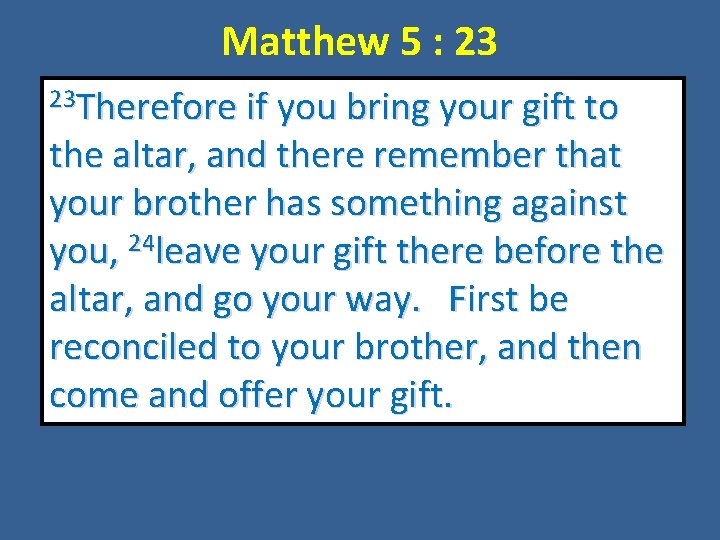 Matthew 5 : 23

$^{23}$Therefore if you bring your gift to the altar, and there remember that your brother has something against you, $^{24}$leave your gift there before the altar, and go your way. First be reconciled to your brother, and then come and offer your gift.